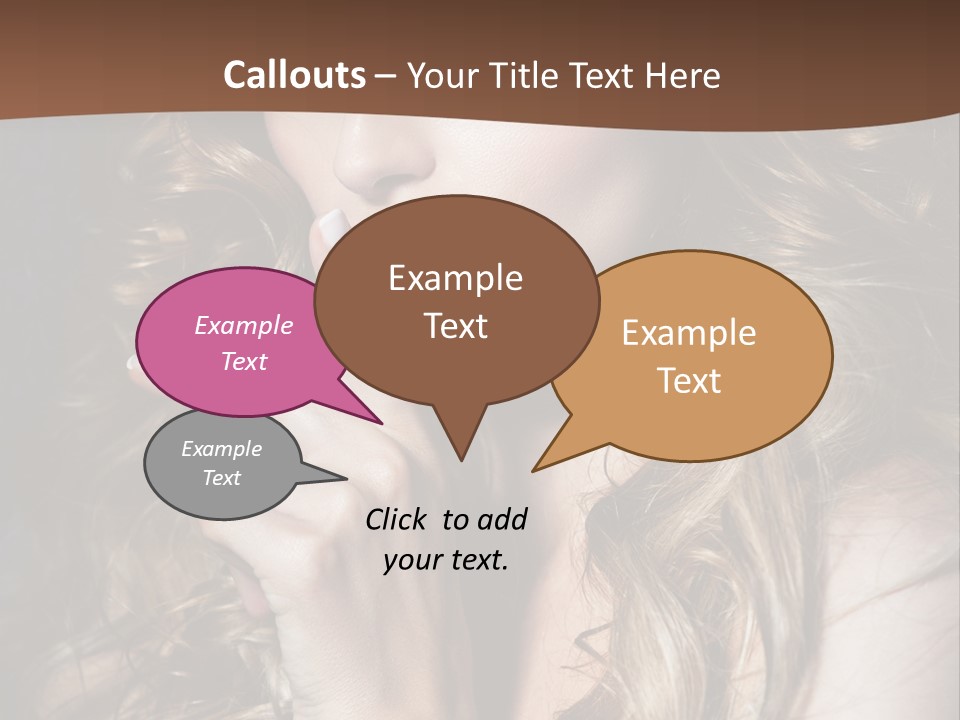 Callouts – Your Title Text Here

Example Text

Example Text

Example Text

Example Text

Click to add your text.